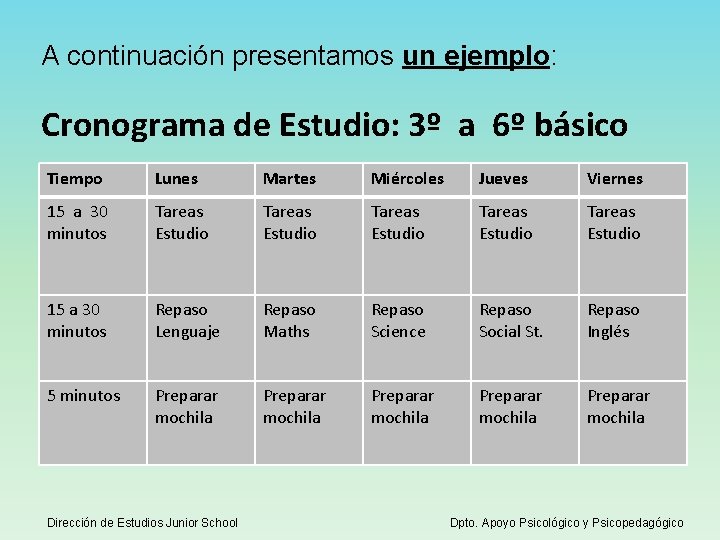 A continuación presentamos un ejemplo:

Cronograma de Estudio: 3º a 6º básico

| Tiempo | Lunes | Martes | Miércoles | Jueves | Viernes |
|---|---|---|---|---|---|
| 15 a 30 minutos | Tareas Estudio | Tareas Estudio | Tareas Estudio | Tareas Estudio | Tareas Estudio |
| 15 a 30 minutos | Repaso Lenguaje | Repaso Maths | Repaso Science | Repaso Social St. | Repaso Inglés |
| 5 minutos | Preparar mochila | Preparar mochila | Preparar mochila | Preparar mochila | Preparar mochila |

Dirección de Estudios Junior School

Dpto. Apoyo Psicológico y Psicopedagógico